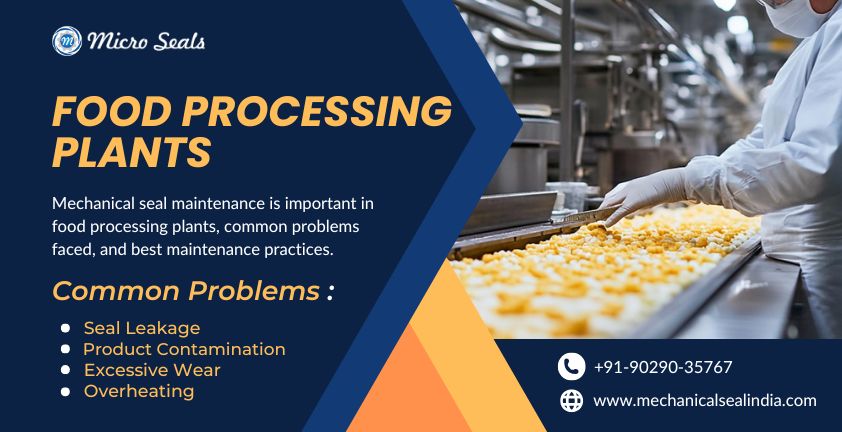 Micro Seals

FOOD PROCESSING PLANTS

Mechanical seal maintenance is important in food processing plants, common problems faced, and best maintenance practices.

Common Problems :

- Seal Leakage
- Product Contamination
- Excessive Wear
- Overheating

+91-90290-35767

www.mechanicalsealindia.com